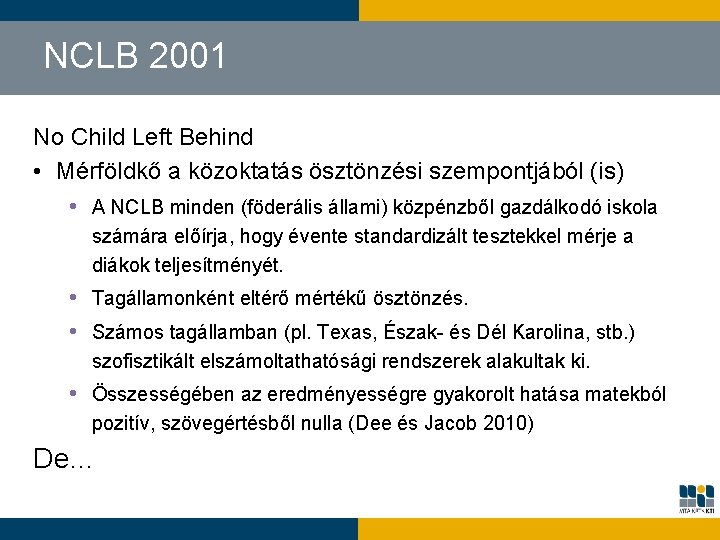 NCLB 2001

No Child Left Behind

• Mérföldkő a közoktatás ösztönzési szempontjából (is)

• A NCLB minden (föderális állami) közpénzből gazdálkodó iskola számára előírja, hogy évente standardizált tesztekkel mérje a diákok teljesítményét.

• Tagállamonként eltérő mértékű ösztönzés.

• Számos tagállamban (pl. Texas, Észak- és Dél Karolina, stb.) szofisztikált elszámoltathatósági rendszerek alakultak ki.

• Összességében az eredményességre gyakorolt hatása matekból pozitív, szövegértésből nulla (Dee és Jacob 2010)

De…

MTA KRTK KTI